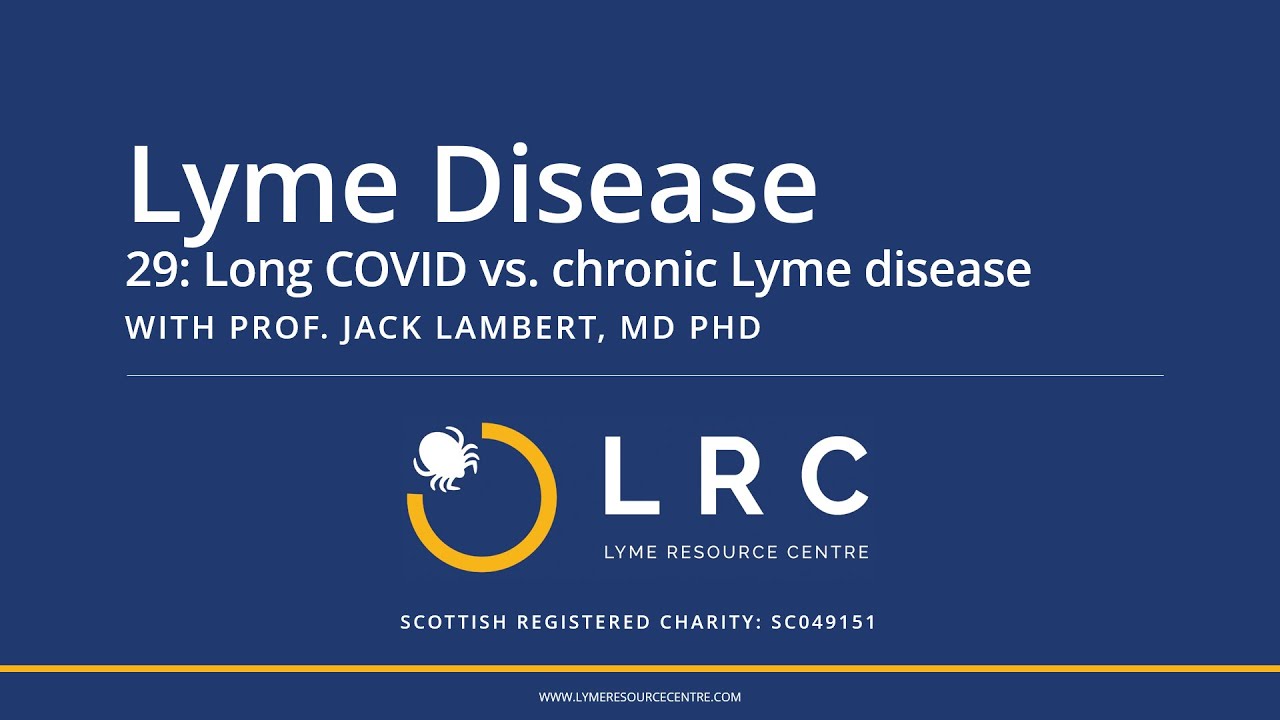 Lyme Disease
29: Long COVID vs. chronic Lyme disease
WITH PROF. JACK LAMBERT, MD PHD

LRC
LYME RESOURCE CENTRE

SCOTTISH REGISTERED CHARITY: SC049151

WWW.LYMERESOURCECENTRE.COM